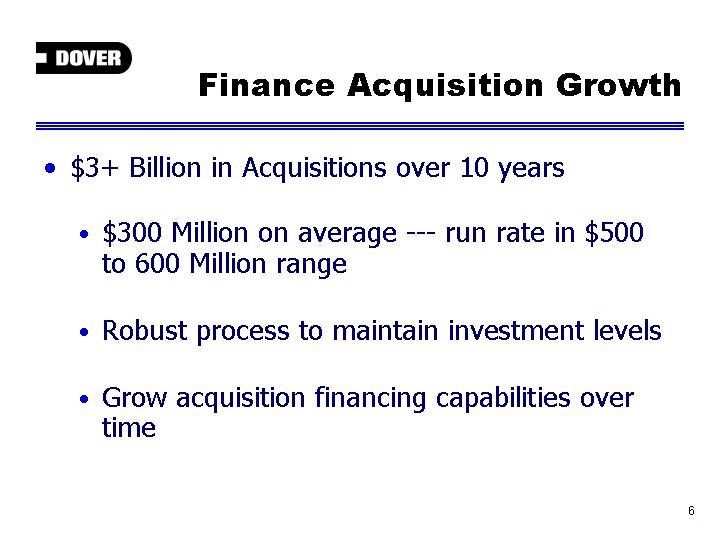 DOVER

Finance Acquisition Growth

• \$3+ Billion in Acquisitions over 10 years

• \$300 Million on average --- run rate in \$500 to 600 Million range

• Robust process to maintain investment levels

• Grow acquisition financing capabilities over time

6